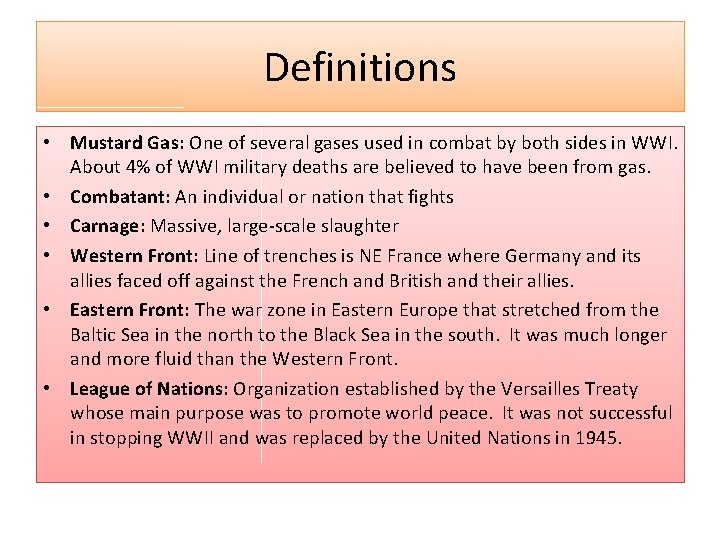 Definitions

• Mustard Gas: One of several gases used in combat by both sides in WWI. About 4% of WWI military deaths are believed to have been from gas.
• Combatant: An individual or nation that fights
• Carnage: Massive, large-scale slaughter
• Western Front: Line of trenches is NE France where Germany and its allies faced off against the French and British and their allies.
• Eastern Front: The war zone in Eastern Europe that stretched from the Baltic Sea in the north to the Black Sea in the south. It was much longer and more fluid than the Western Front.
• League of Nations: Organization established by the Versailles Treaty whose main purpose was to promote world peace. It was not successful in stopping WWII and was replaced by the United Nations in 1945.